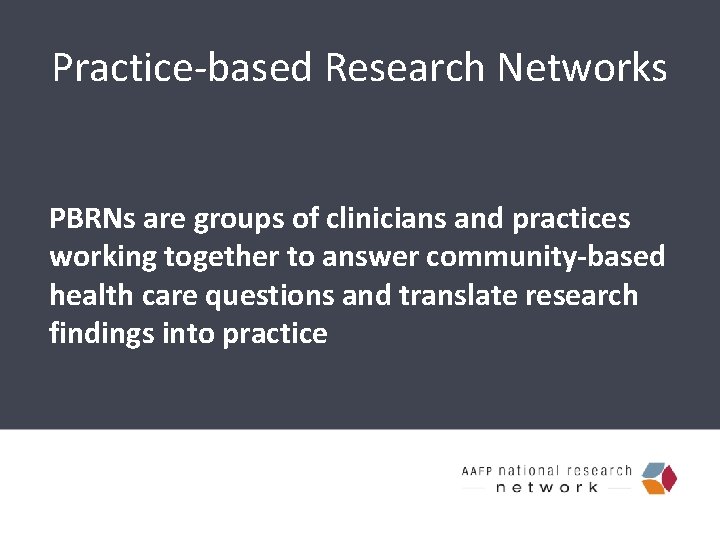 Practice-based Research Networks

PBRNs are groups of clinicians and practices working together to answer community-based health care questions and translate research findings into practice

AAFP national research network